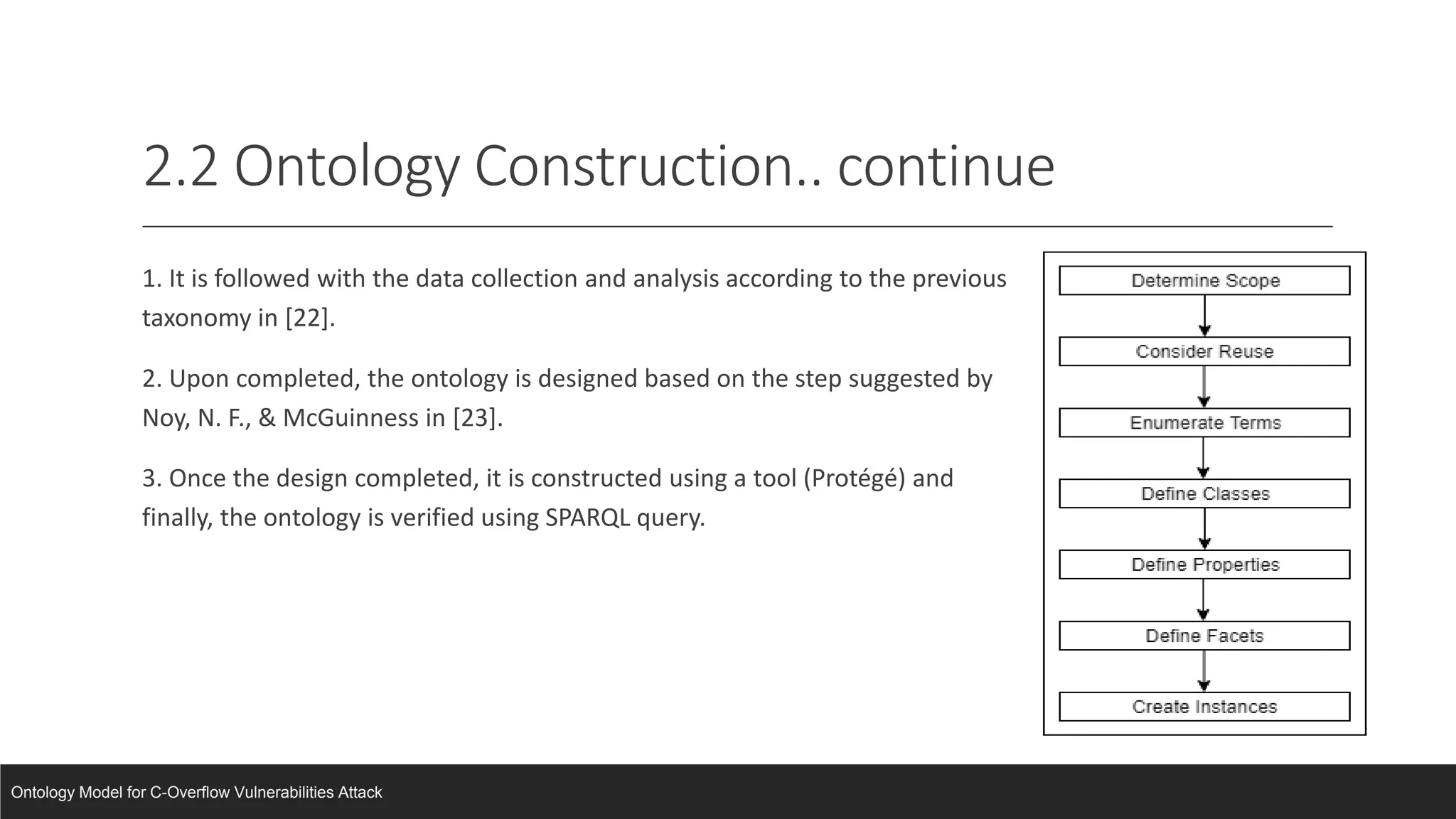 2.2 Ontology Construction.. continue

1. It is followed with the data collection and analysis according to the previous taxonomy in [22].

2. Upon completed, the ontology is designed based on the step suggested by Noy, N. F., & McGuinness in [23].

3. Once the design completed, it is constructed using a tool (Protégé) and finally, the ontology is verified using SPARQL query.

Determine Scope

Consider Reuse

Enumerate Terms

Define Classes

Define Properties

Define Facets

Create Instances

Ontology Model for C-Overflow Vulnerabilities Attack